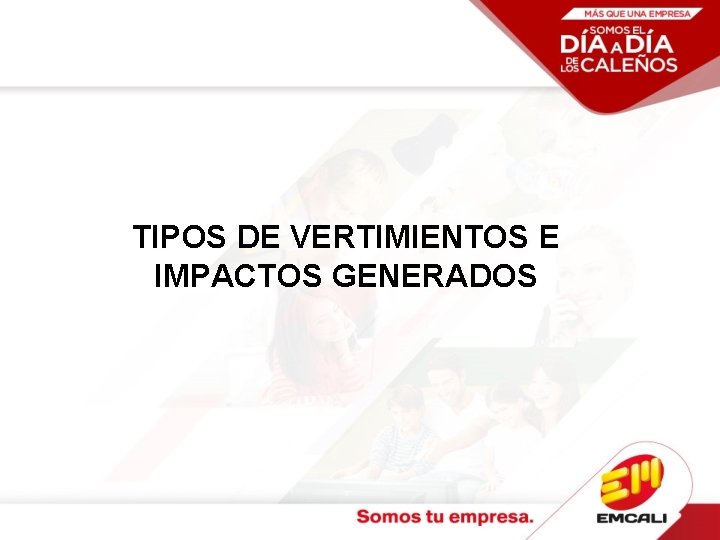 MÁS QUE UNA EMPRESA
SOMOS EL
DÍA A DÍA
DE LOS CALEÑOS

TIPOS DE VERTIMIENTOS E IMPACTOS GENERADOS

Somos tu empresa.

EM
EMCALI